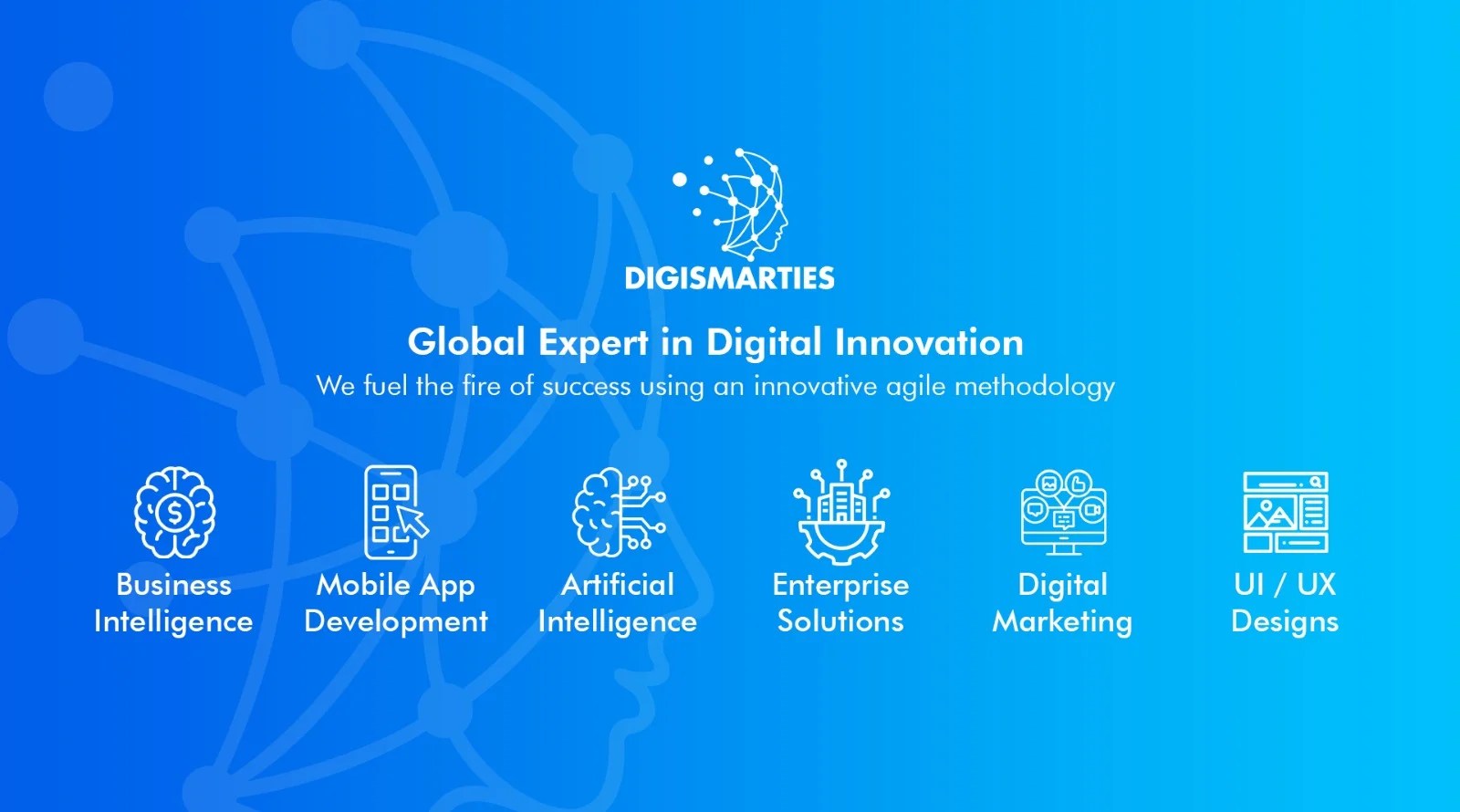 DIGISMARTIES

Global Expert in Digital Innovation

We fuel the fire of success using an innovative agile methodology

Business Intelligence

Mobile App Development

Artificial Intelligence

Enterprise Solutions

Digital Marketing

UI / UX Designs